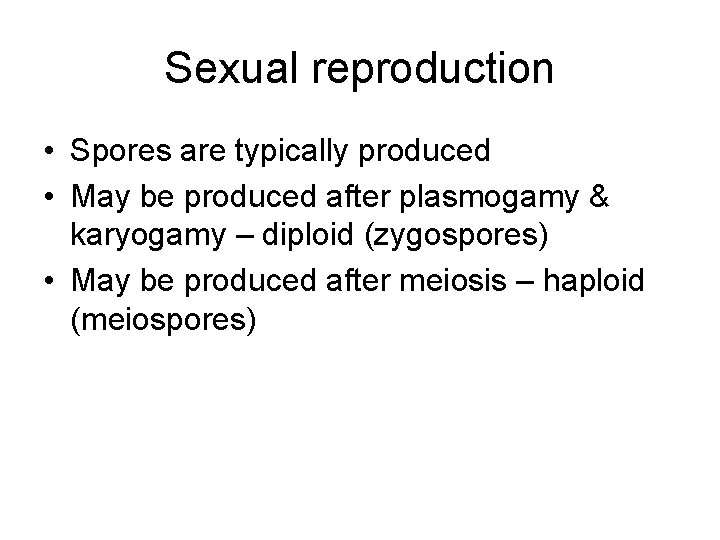 Sexual reproduction

• Spores are typically produced
• May be produced after plasmogamy & karyogamy – diploid (zygospores)
• May be produced after meiosis – haploid (meiospores)